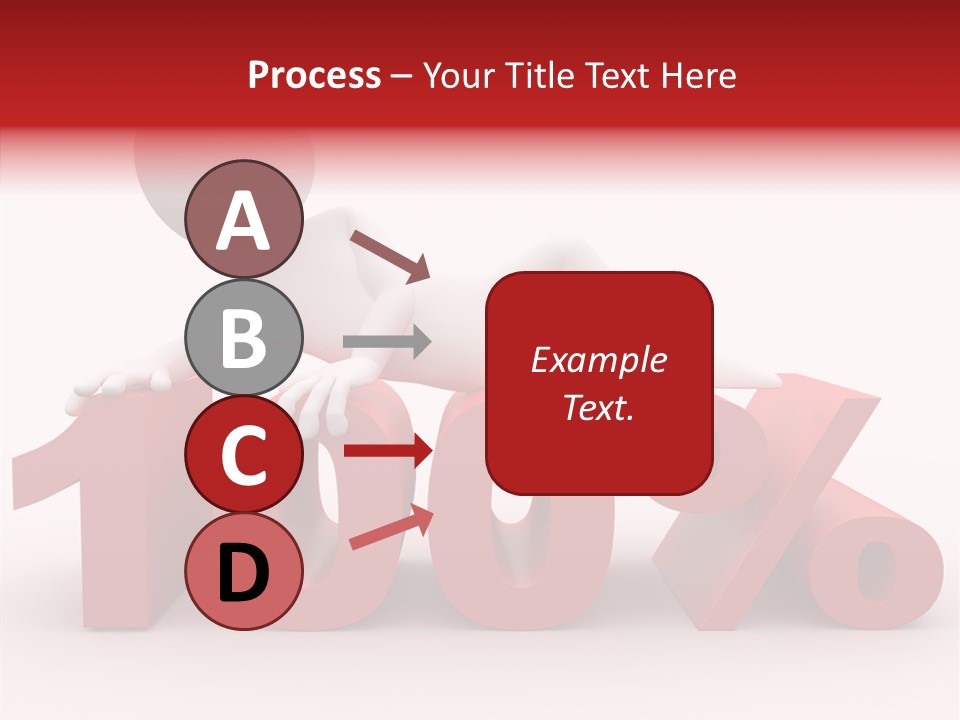 Process – Your Title Text Here

A

B

C

D

Example Text.

100%